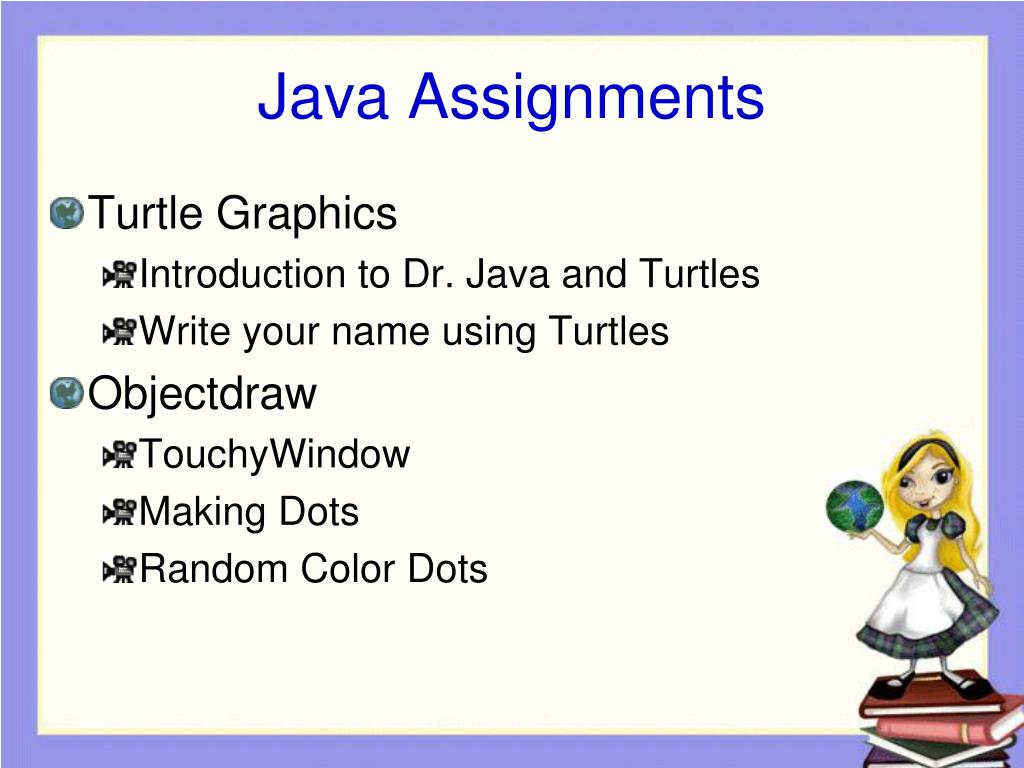 Java Assignments

Turtle Graphics
Introduction to Dr. Java and Turtles
Write your name using Turtles

Objectdraw
TouchyWindow
Making Dots
Random Color Dots